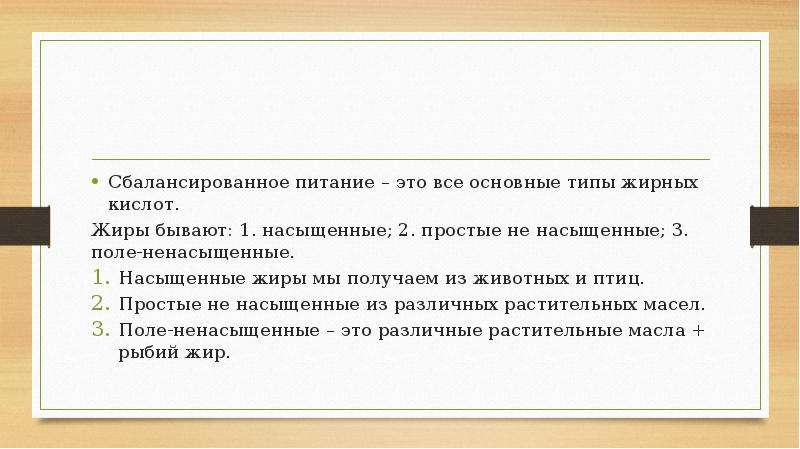 • Сбалансированное питание – это все основные типы жирных кислот.

Жиры бывают: 1. насыщенные; 2. простые не насыщенные; 3. поле-ненасыщенные.

1. Насыщенные жиры мы получаем из животных и птиц.
2. Простые не насыщенные из различных растительных масел.
3. Поле-ненасыщенные – это различные растительные масла + рыбий жир.